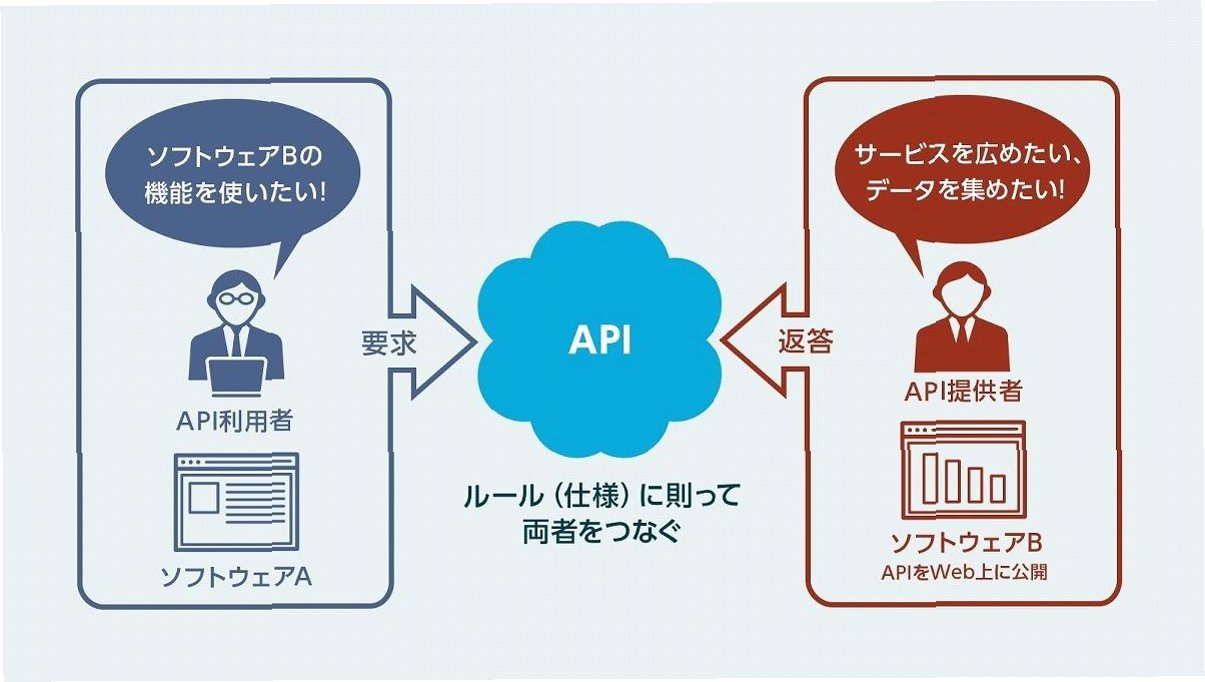 ソフトウェアBの機能を使いたい!

API利用者

ソフトウェアA

要求

API

ルール（仕様）に則って両者をつなぐ

返答

サービスを広めたい、データを集めたい!

API提供者

ソフトウェアB
APIをWeb上に公開